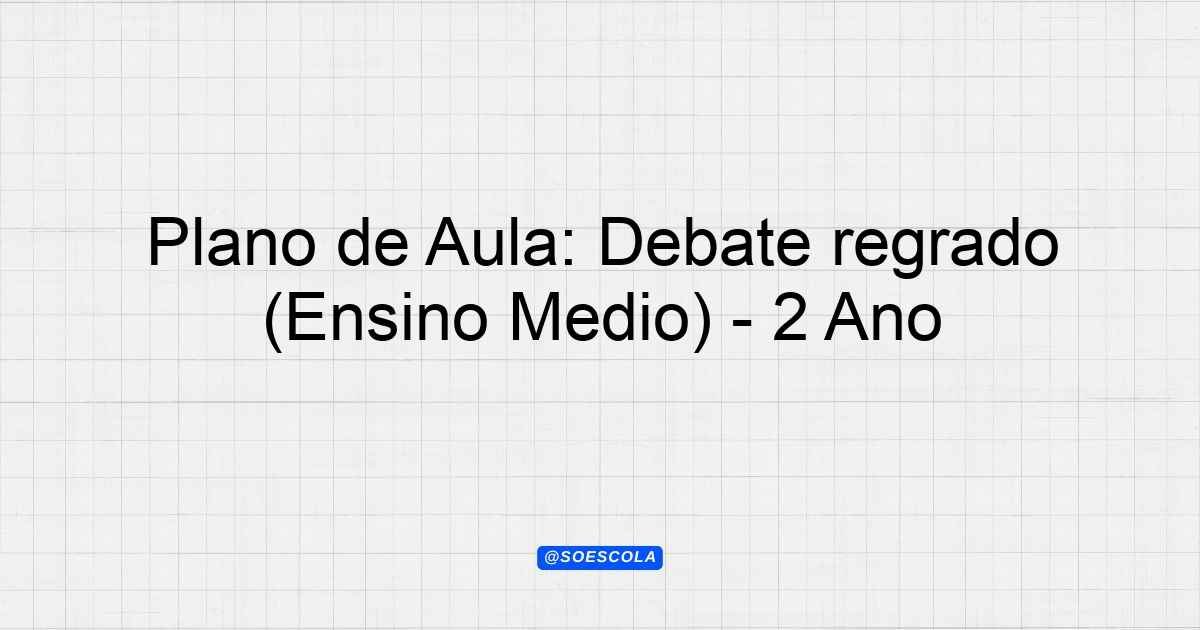 Plano de Aula: Debate regrado (Ensino Medio) - 2 Ano

@SOESCOLA